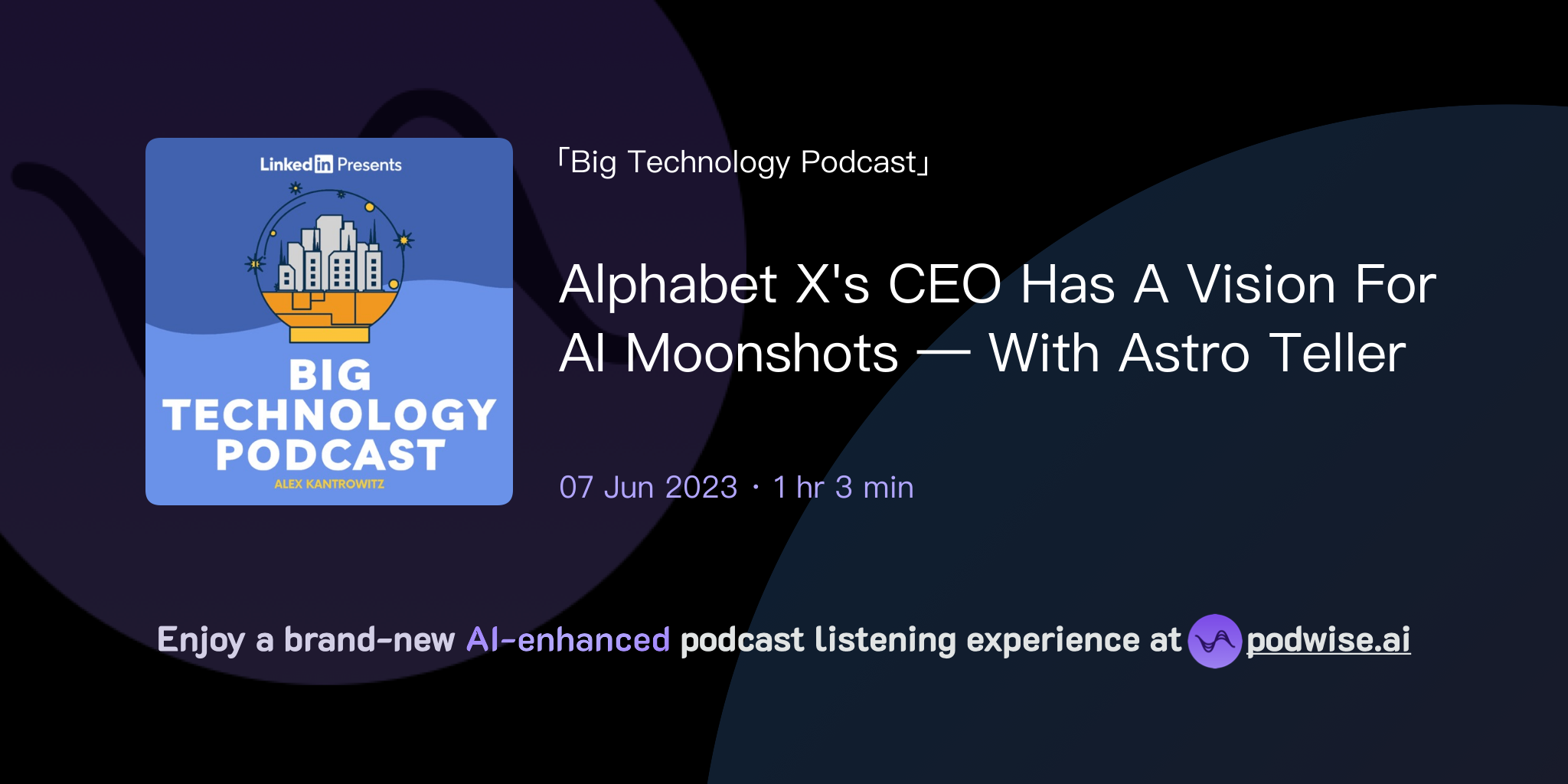 LinkedIn Presents

BIG TECHNOLOGY PODCAST

ALEX KANTROWITZ

「Big Technology Podcast」

Alphabet X's CEO Has A Vision For AI Moonshots — With Astro Teller

07 Jun 2023 · 1 hr 3 min

Enjoy a brand-new AI-enhanced podcast listening experience at podwise.ai